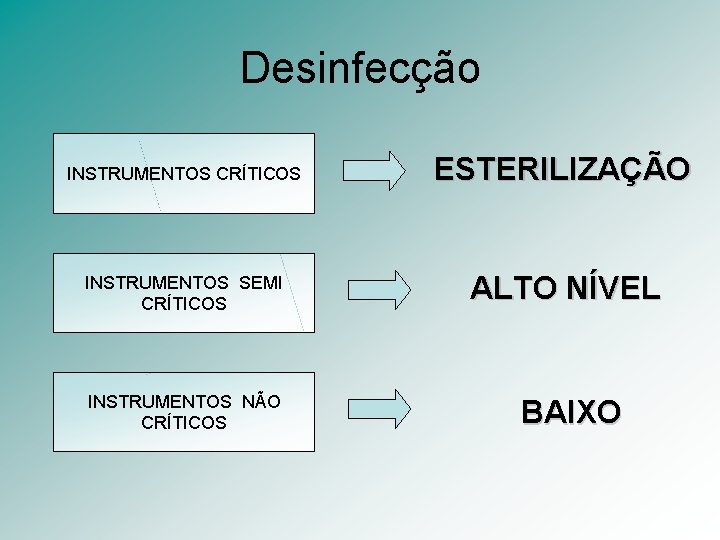 Desinfecção

INSTRUMENTOS CRÍTICOS

ESTERILIZAÇÃO

INSTRUMENTOS SEMI CRÍTICOS

ALTO NÍVEL

INSTRUMENTOS NÃO CRÍTICOS

BAIXO